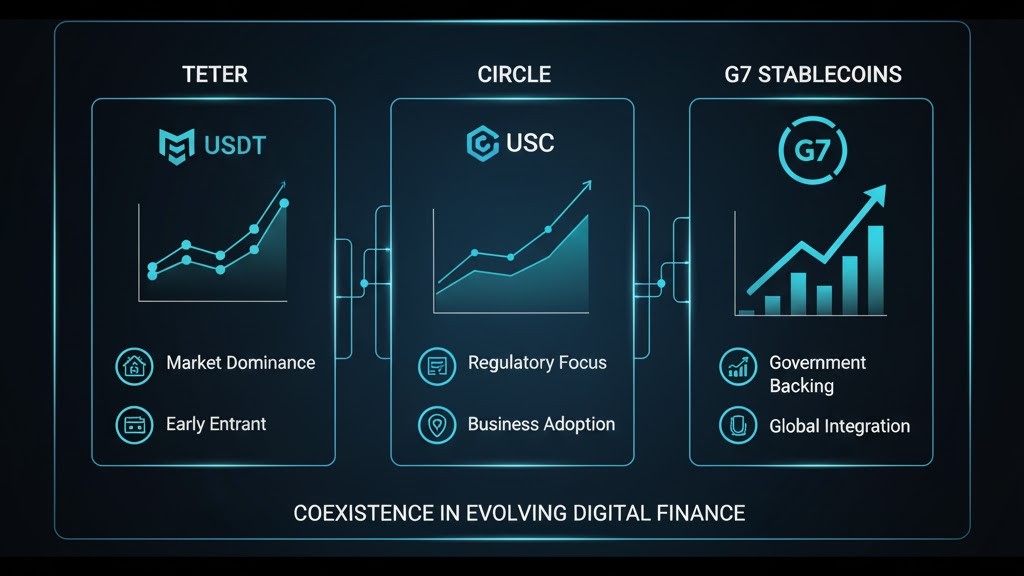 TETER

USDT

Market Dominance

Early Entrant

CIRCLE

USC

Regulatory Focus

Business Adoption

G7 STABLECOINS

G7

Government Backing

Global Integration

COEXISTENCE IN EVOLVING DIGITAL FINANCE